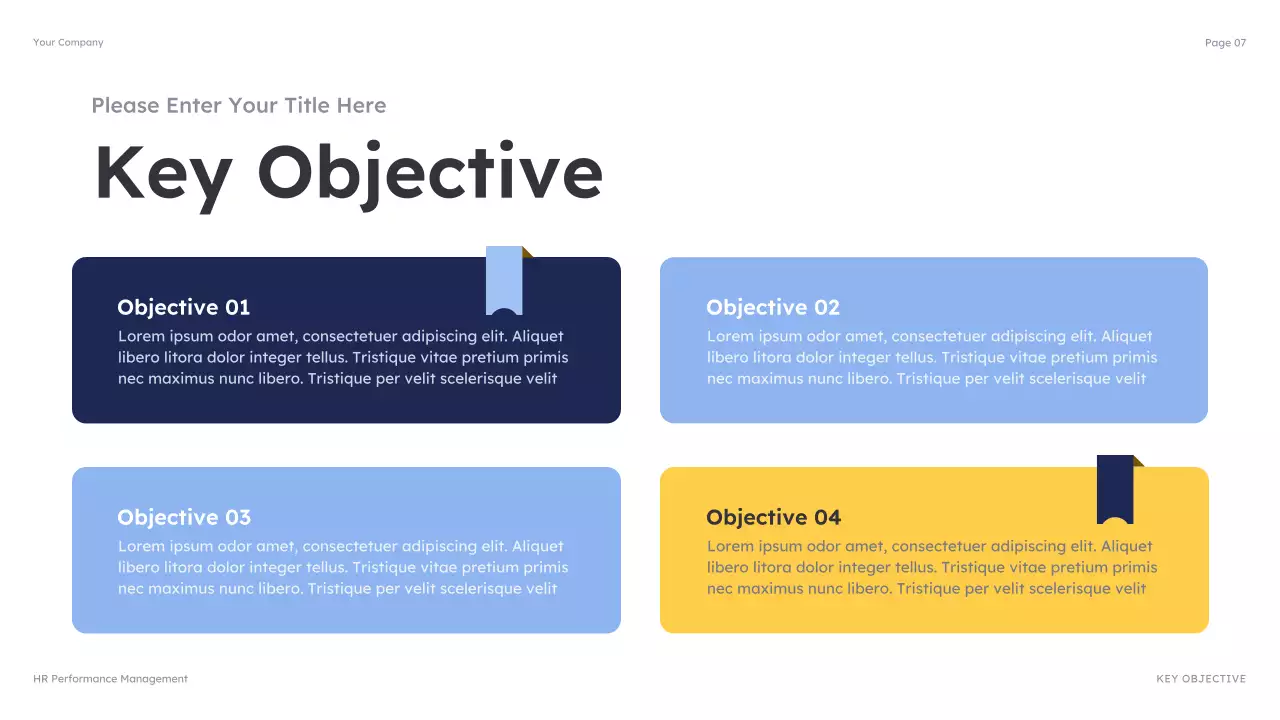 Your Company

Page 07

Please Enter Your Title Here

Key Objective

Objective 01
Lorem ipsum odor amet, consectetuer adipiscing elit. Aliquet libero litora dolor integer tellus. Tristique vitae pretium primis nec maximus nunc libero. Tristique per velit scelerisque velit

Objective 02
Lorem ipsum odor amet, consectetuer adipiscing elit. Aliquet libero litora dolor integer tellus. Tristique vitae pretium primis nec maximus nunc libero. Tristique per velit scelerisque velit

Objective 03
Lorem ipsum odor amet, consectetuer adipiscing elit. Aliquet libero litora dolor integer tellus. Tristique vitae pretium primis nec maximus nunc libero. Tristique per velit scelerisque velit

Objective 04
Lorem ipsum odor amet, consectetuer adipiscing elit. Aliquet libero litora dolor integer tellus. Tristique vitae pretium primis nec maximus nunc libero. Tristique per velit scelerisque velit

HR Performance Management

KEY OBJECTIVE